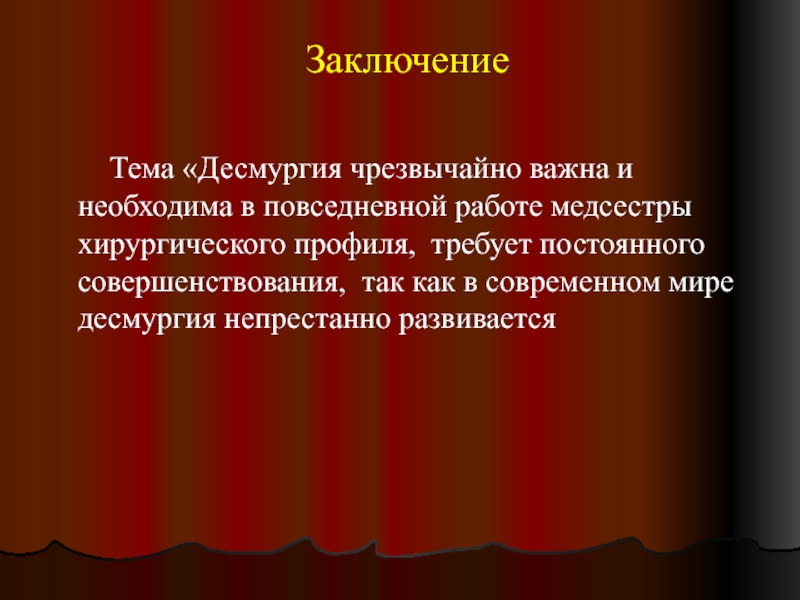 Заключение

Тема «Десмургия чрезвычайно важна и необходима в повседневной работе медсестры хирургического профиля, требует постоянного совершенствования, так как в современном мире десмургия непрестанно развивается